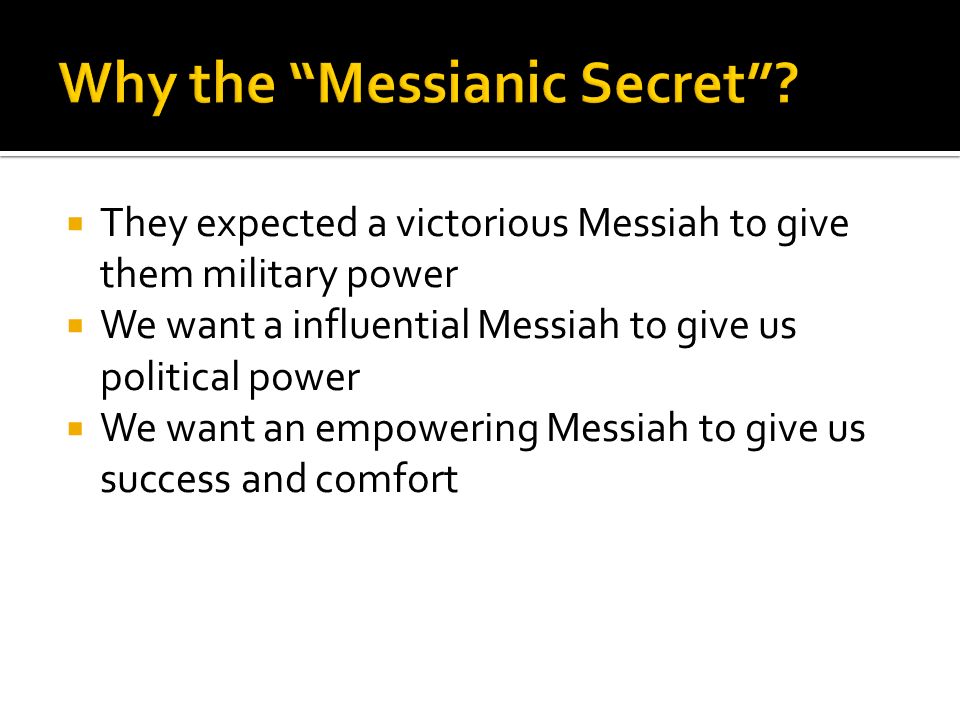 Why the “Messianic Secret”?

- They expected a victorious Messiah to give them military power
- We want a influential Messiah to give us political power
- We want an empowering Messiah to give us success and comfort